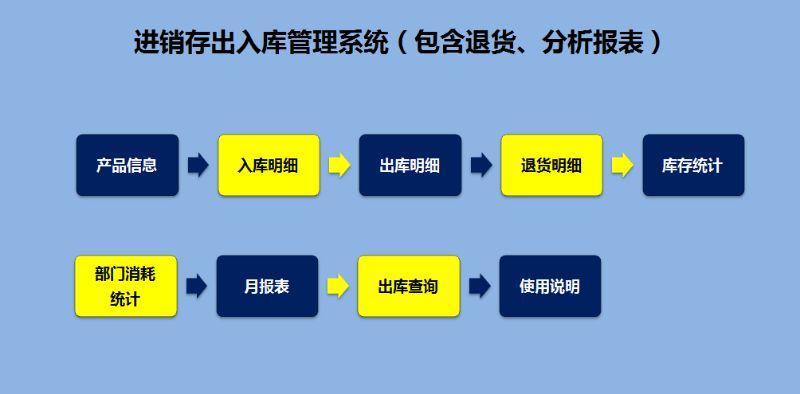 进销存出入库管理系统（包含退货、分析报表）

产品信息

入库明细

出库明细

退货明细

库存统计

部门消耗统计

月报表

出库查询

使用说明